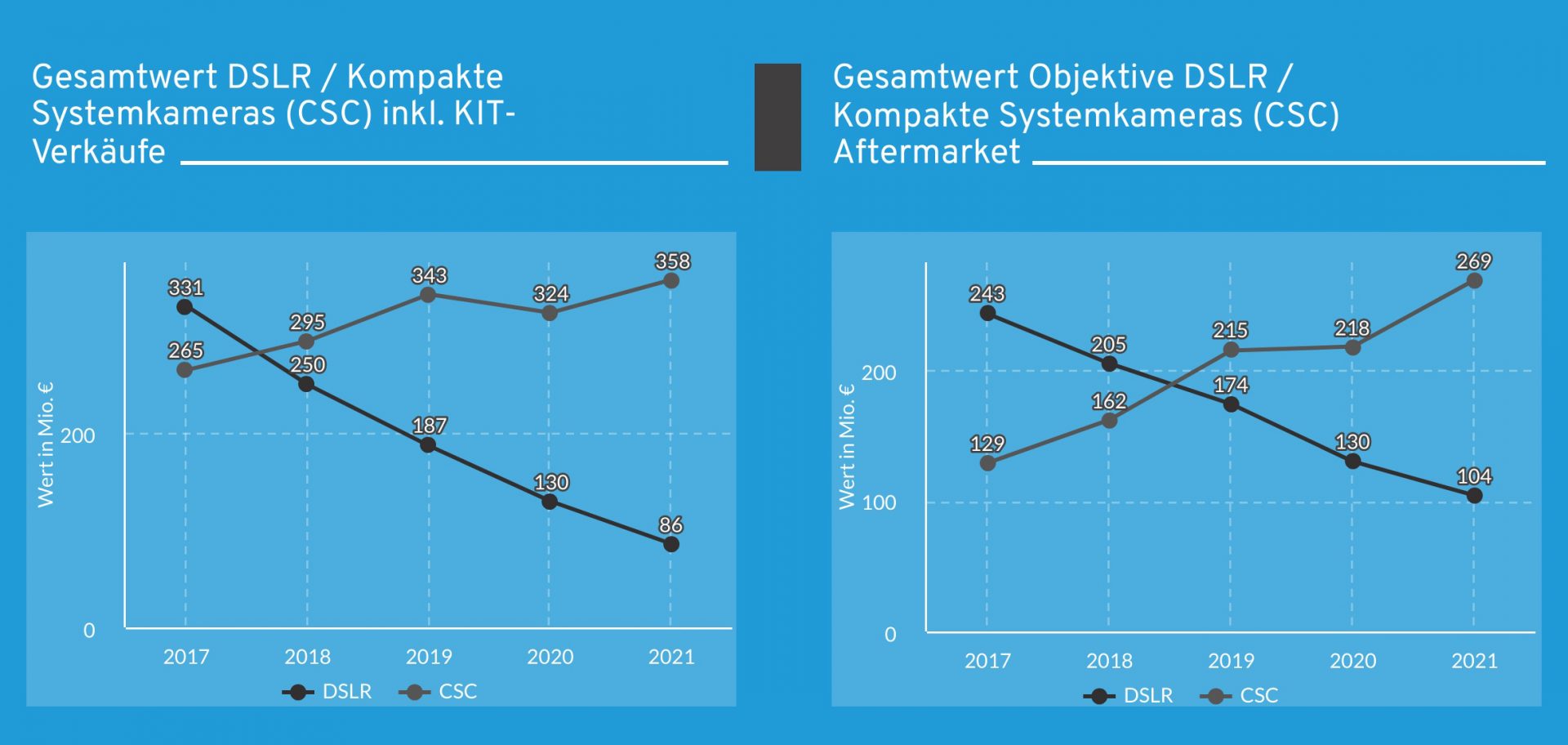 Gesamtwert DSLR / Kompakte Systemkameras (CSC) inkl. KIT-Verkäufe

Wert in Mio. €

200

0

331

265

295

250

343

187

324

130

358

86

2017

2018

2019

2020

2021

DSLR

CSC

Gesamtwert Objektive DSLR / Kompakte Systemkameras (CSC) Aftermarket

Wert in Mio. €

200

100

0

243

129

205

162

215

174

218

130

269

104

2017

2018

2019

2020

2021

DSLR

CSC